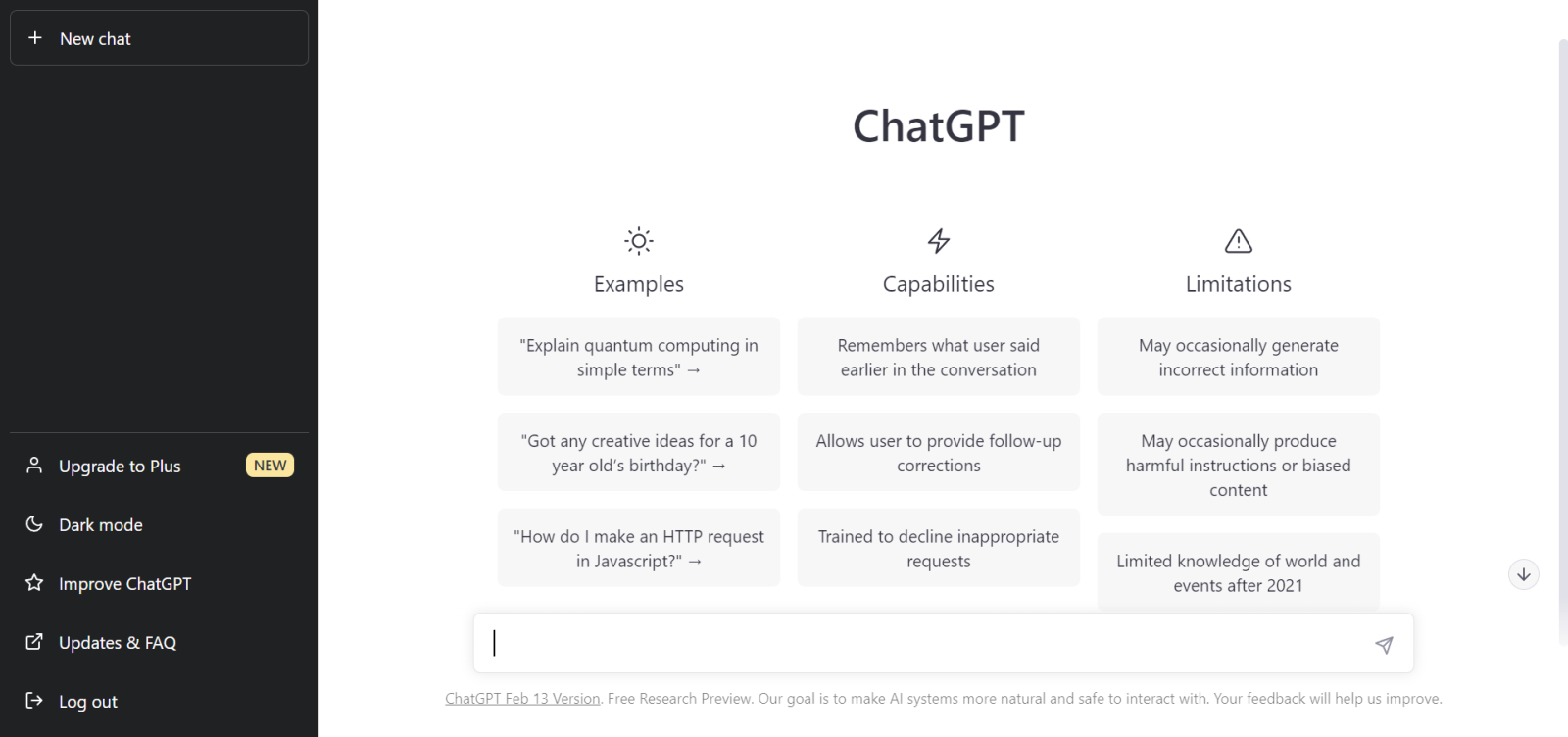 + New chat

Upgrade to Plus NEW

Dark mode

Improve ChatGPT

Updates & FAQ

Log out

ChatGPT

Examples

"Explain quantum computing in simple terms" →

"Got any creative ideas for a 10 year old's birthday?" →

"How do I make an HTTP request in Javascript?" →

Capabilities

Remembers what user said earlier in the conversation

Allows user to provide follow-up corrections

Trained to decline inappropriate requests

Limitations

May occasionally generate incorrect information

May occasionally produce harmful instructions or biased content

Limited knowledge of world and events after 2021

ChatGPT Feb 13 Version. Free Research Preview. Our goal is to make AI systems more natural and safe to interact with. Your feedback will help us improve.